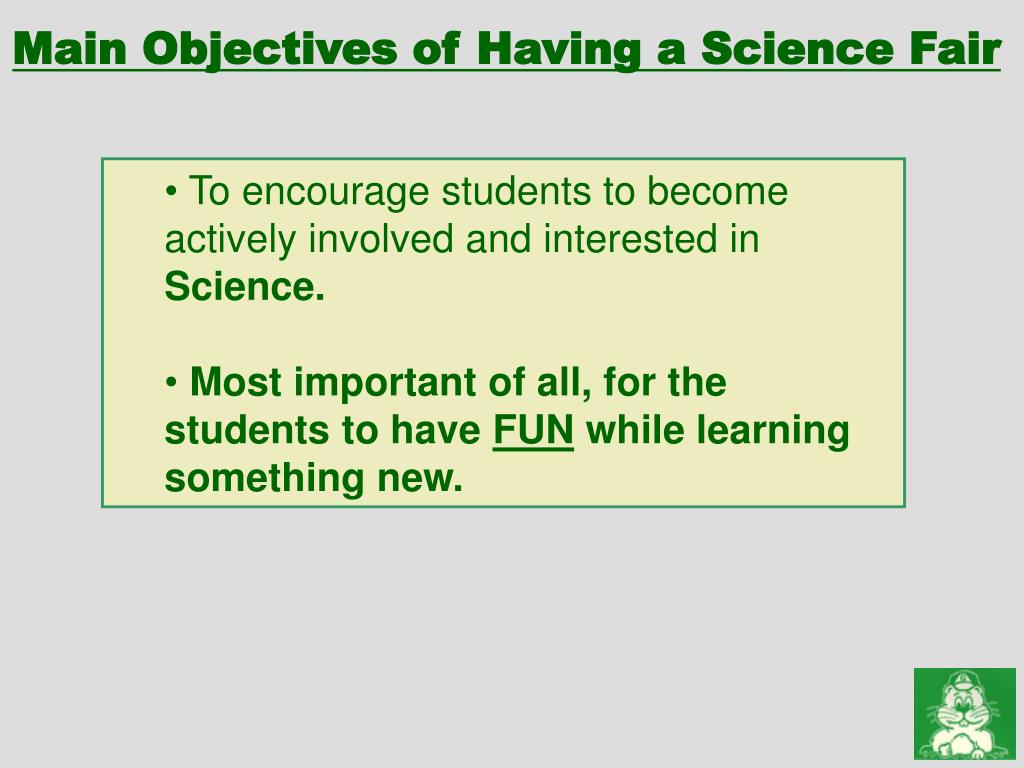 Main Objectives of Having a Science Fair

• To encourage students to become actively involved and interested in Science.

• Most important of all, for the students to have FUN while learning something new.